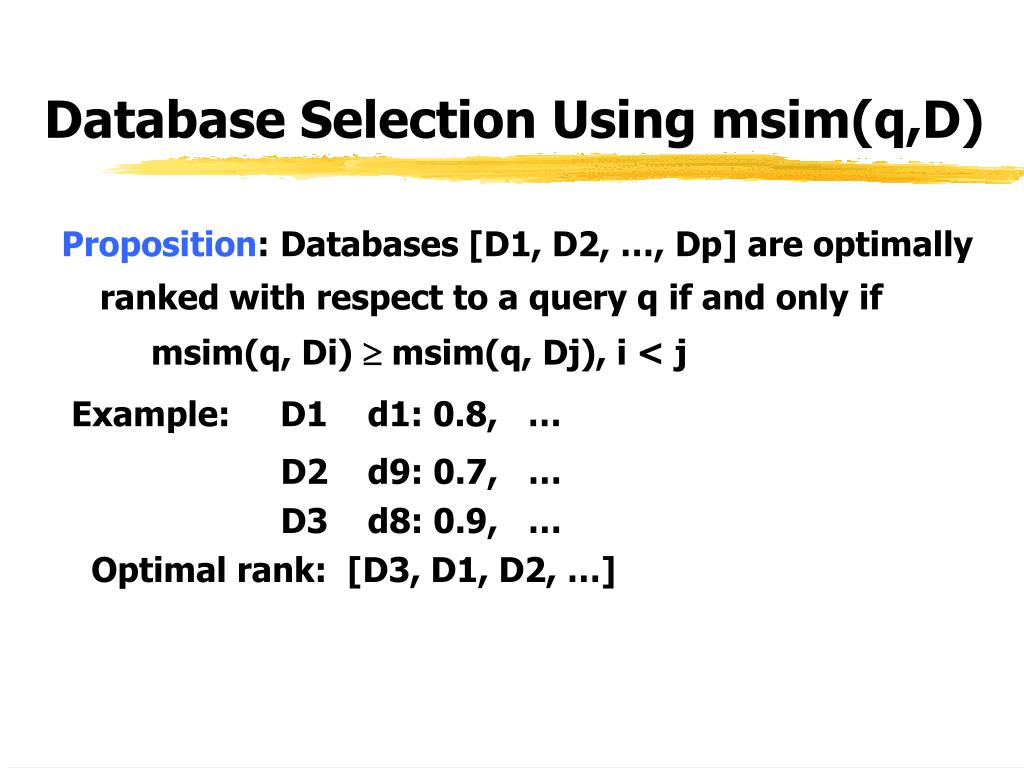 Database Selection Using msim(q,D)

Proposition: Databases [D1, D2, …, Dp] are optimally ranked with respect to a query q if and only if

msim(q, Di) $\geq$ msim(q, Dj), i < j

Example: D1 d1: 0.8, …

D2 d9: 0.7, …

D3 d8: 0.9, …

Optimal rank: [D3, D1, D2, …]